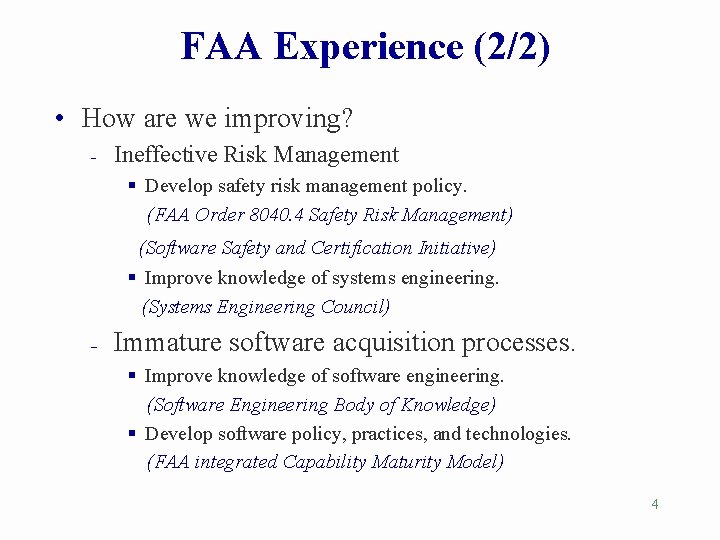 FAA Experience (2/2)

• How are we improving?

- Ineffective Risk Management

▪ Develop safety risk management policy.

(FAA Order 8040.4 Safety Risk Management)

(Software Safety and Certification Initiative)

▪ Improve knowledge of systems engineering.

(Systems Engineering Council)

- Immature software acquisition processes.

▪ Improve knowledge of software engineering.

(Software Engineering Body of Knowledge)

▪ Develop software policy, practices, and technologies.

(FAA integrated Capability Maturity Model)

4